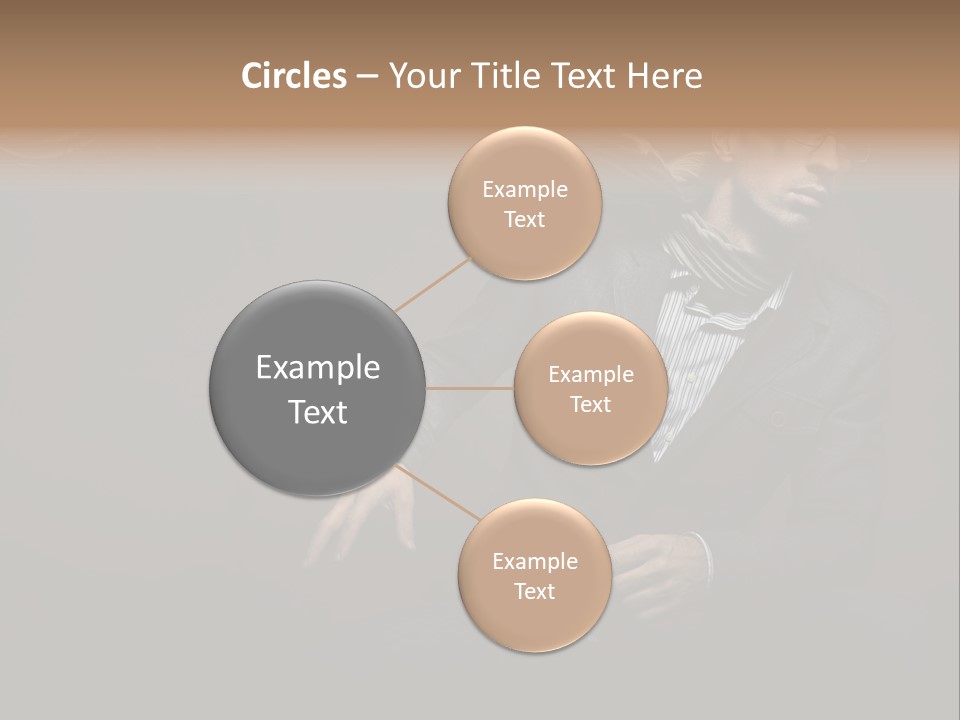 Circles – Your Title Text Here

Example Text

Example Text

Example Text

Example Text